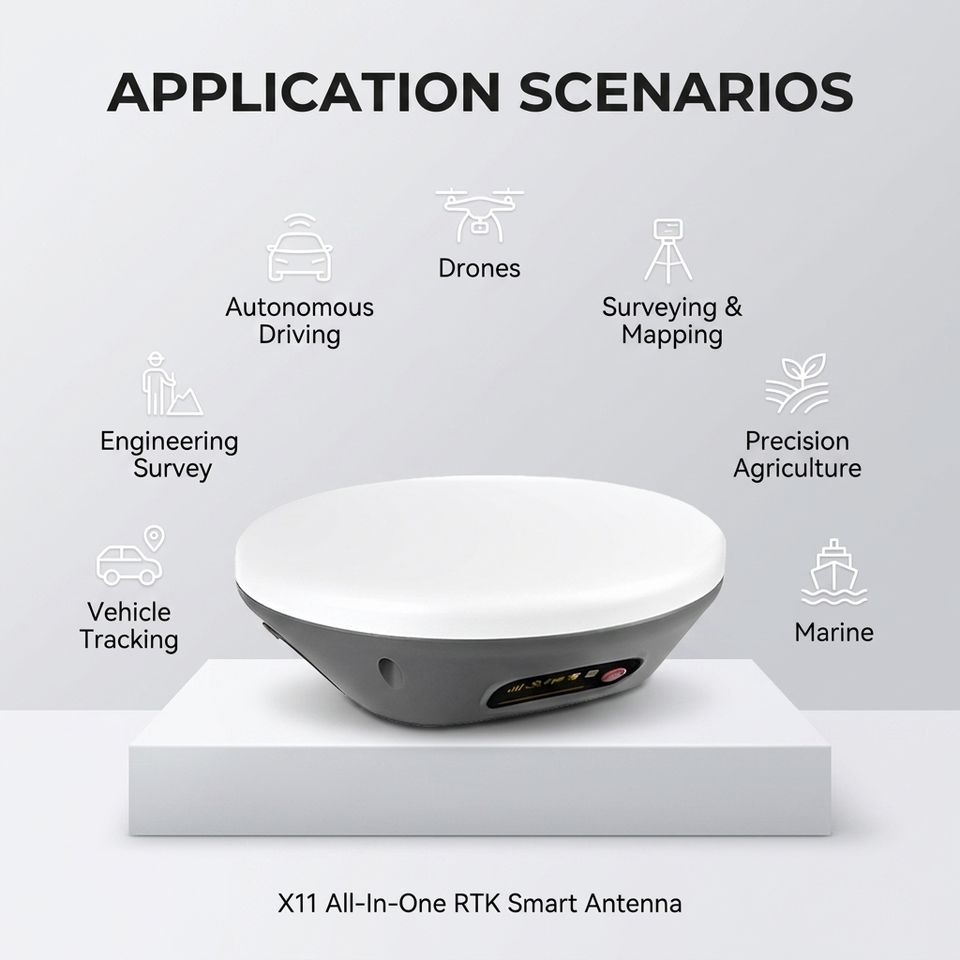 APPLICATION SCENARIOS

Drones

Autonomous Driving

Surveying & Mapping

Engineering Survey

Precision Agriculture

Vehicle Tracking

Marine

X11 All-In-One RTK Smart Antenna